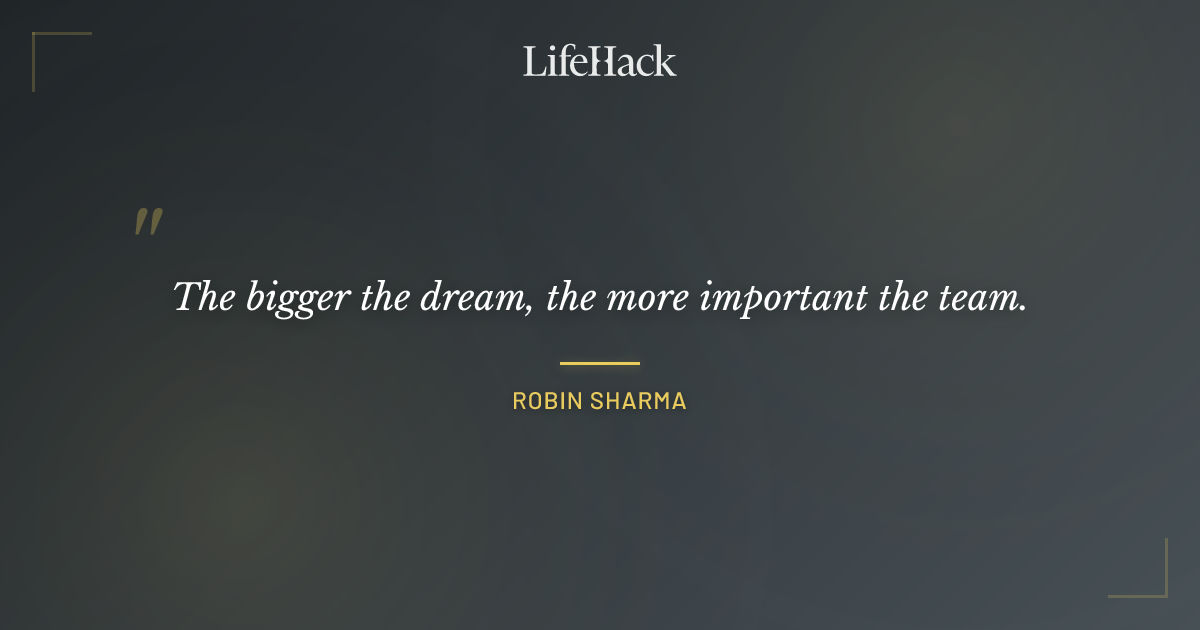 LifeHack

"

The bigger the dream, the more important the team.

ROBIN SHARMA